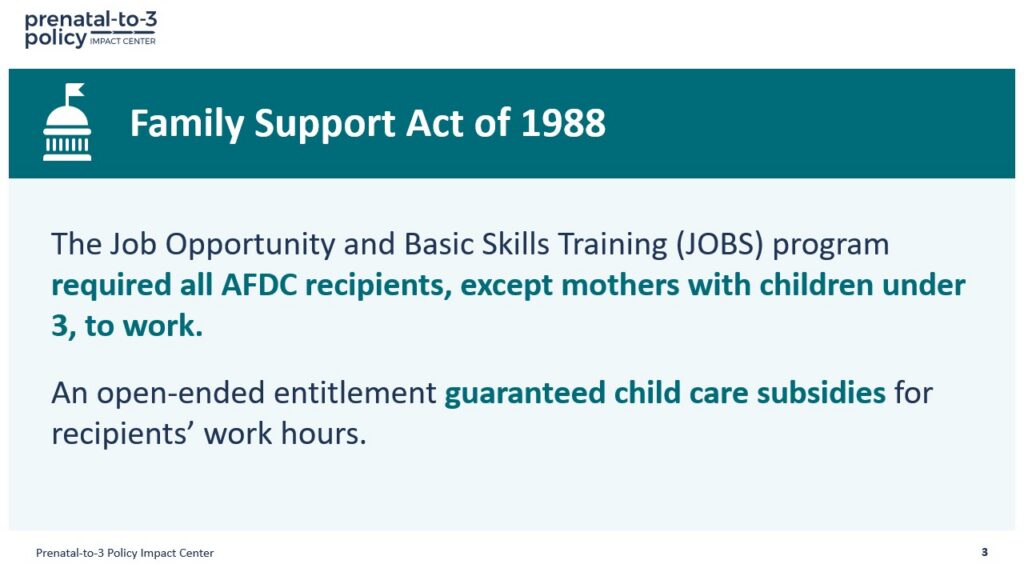 prenatal-to-3 policy IMPACT CENTER

Family Support Act of 1988

The Job Opportunity and Basic Skills Training (JOBS) program required all AFDC recipients, except mothers with children under 3, to work.

An open-ended entitlement guaranteed child care subsidies for recipients' work hours.

Prenatal-to-3 Policy Impact Center

3